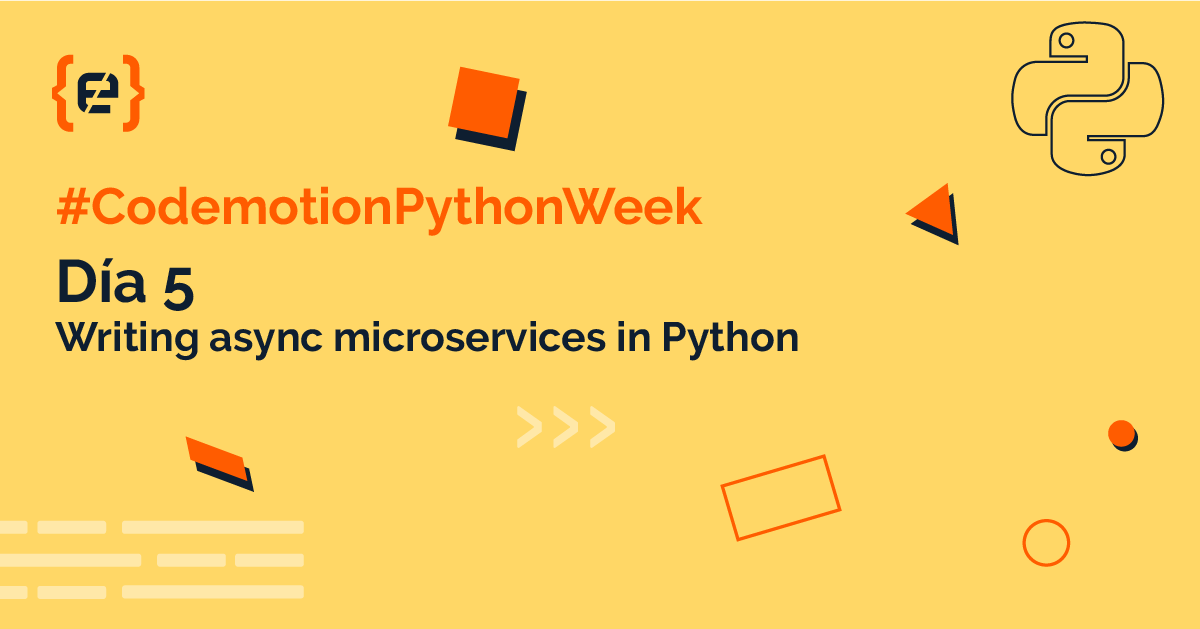 #CodemotionPythonWeek

Día 5

Writing async microservices in Python